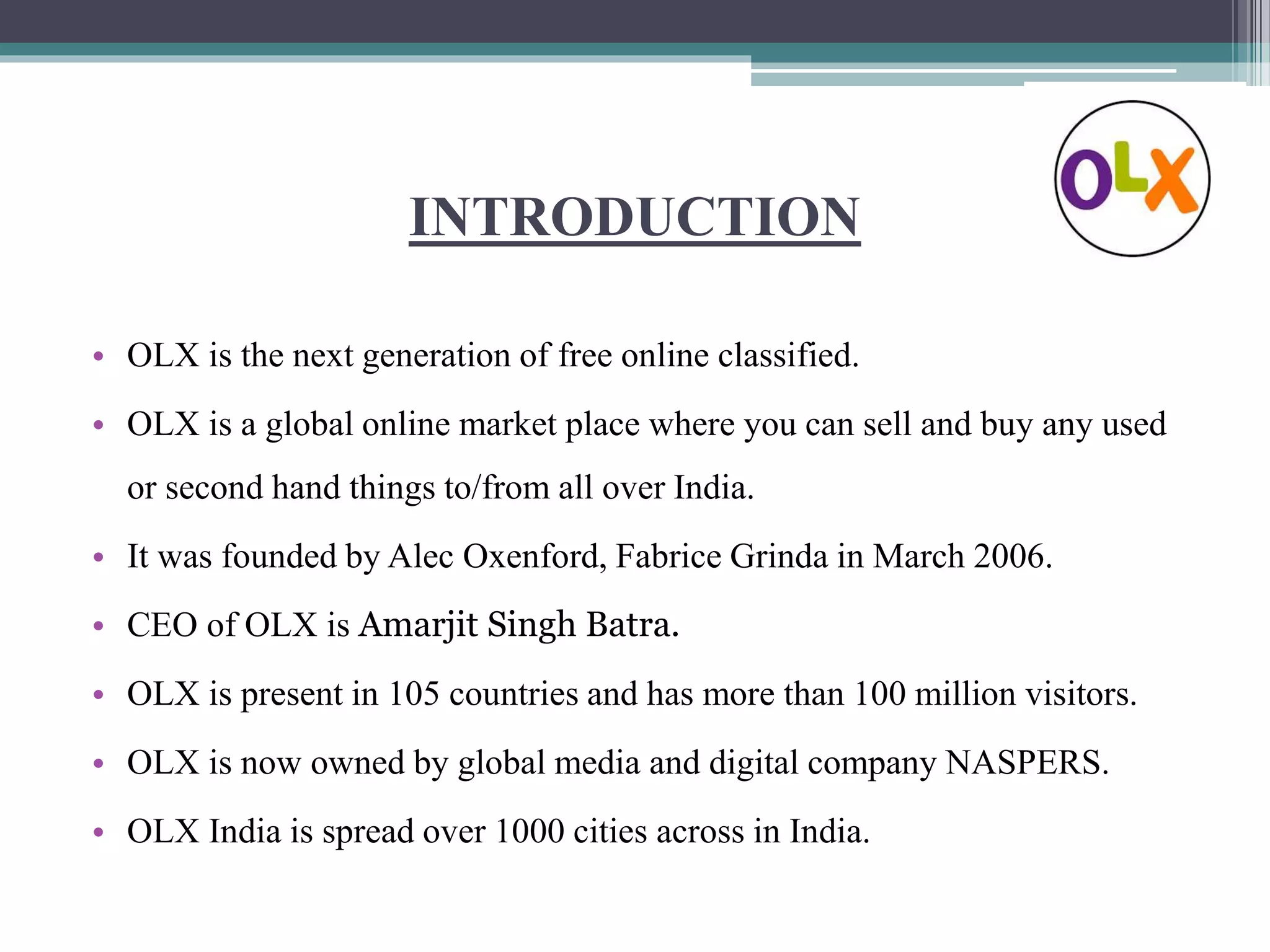 OLX

INTRODUCTION

• OLX is the next generation of free online classified.
• OLX is a global online market place where you can sell and buy any used or second hand things to/from all over India.
• It was founded by Alec Oxenford, Fabrice Grinda in March 2006.
• CEO of OLX is Amarjit Singh Batra.
• OLX is present in 105 countries and has more than 100 million visitors.
• OLX is now owned by global media and digital company NASPERS.
• OLX India is spread over 1000 cities across in India.